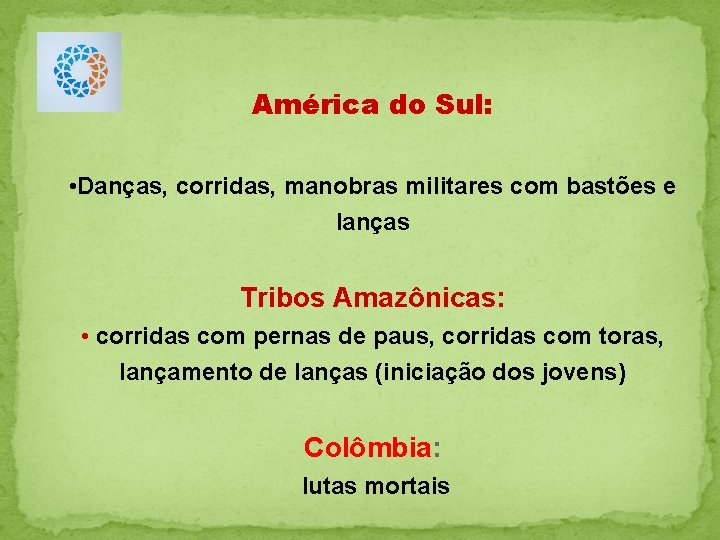 América do Sul:

•Danças, corridas, manobras militares com bastões e lanças

Tribos Amazônicas:

• corridas com pernas de paus, corridas com toras, lançamento de lanças (iniciação dos jovens)

Colômbia:

lutas mortais